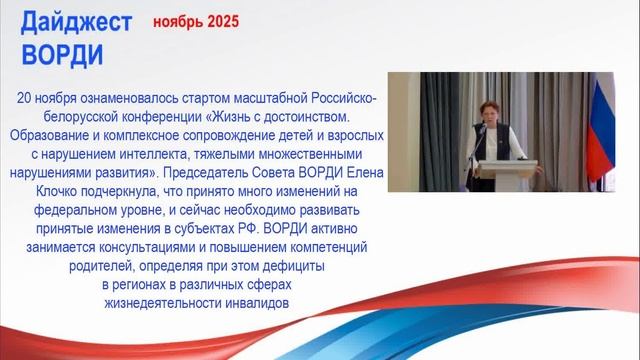 Дайджест ВОРДИ

ноябрь 2025

20 ноября ознаменовалось стартом масштабной Российско-белорусской конференции «Жизнь с достоинством. Образование и комплексное сопровождение детей и взрослых с нарушением интеллекта, тяжелыми множественными нарушениями развития». Председатель Совета ВОРДИ Елена Клочко подчеркнула, что принято много изменений на федеральном уровне, и сейчас необходимо развивать принятые изменения в субъектах РФ. ВОРДИ активно занимается консультациями и повышением компетенций родителей, определяя при этом дефициты в регионах в различных сферах жизнедеятельности инвалидов